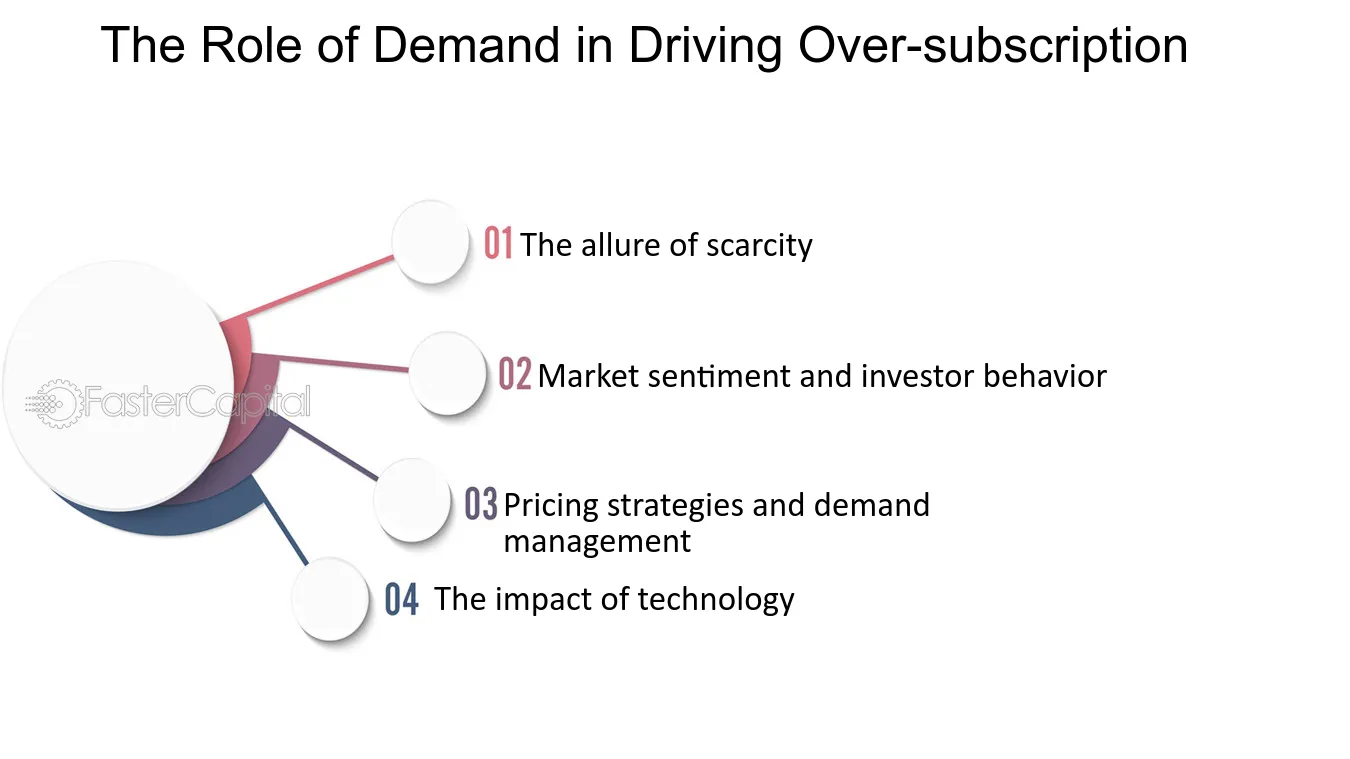 The Role of Demand in Driving Over-subscription

01 The allure of scarcity

02 Market sentiment and investor behavior

03 Pricing strategies and demand management

04 The impact of technology

FasterCapital